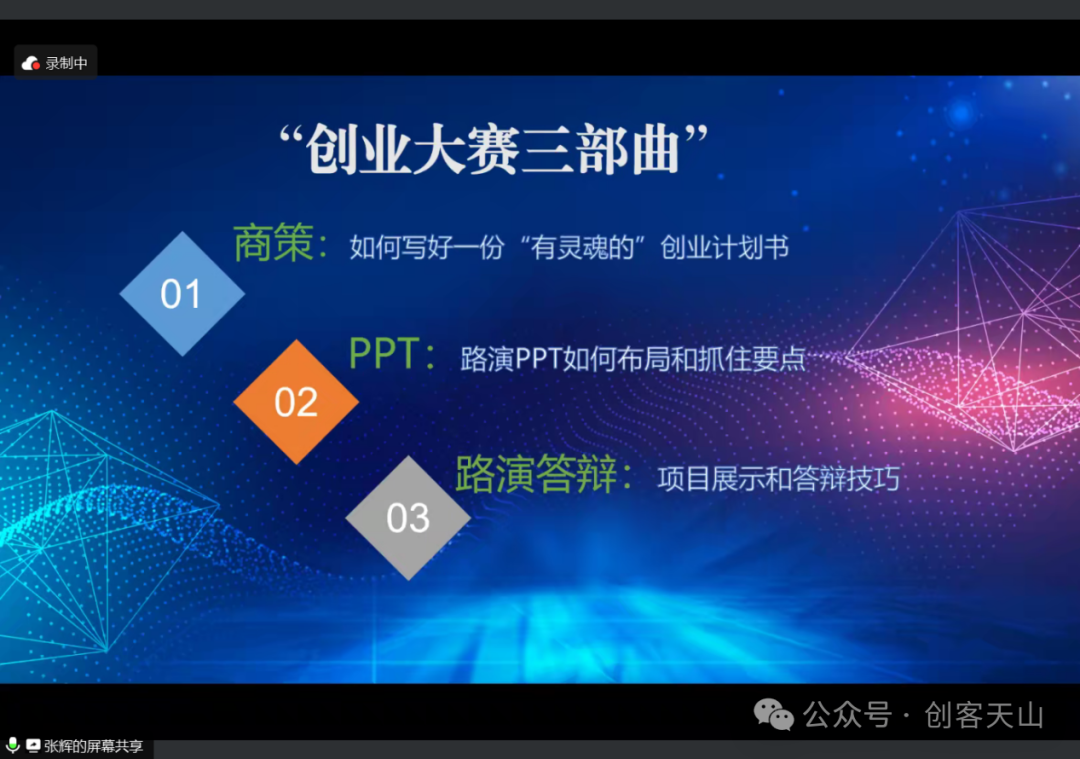 录制中

“创业大赛三部曲”

01

商策：如何写好一份“有灵魂的”创业计划书

02

PPT：路演PPT如何布局和抓住要点

03

路演答辩：项目展示和答辩技巧

公众号 · 创客天山

张辉的屏幕共享